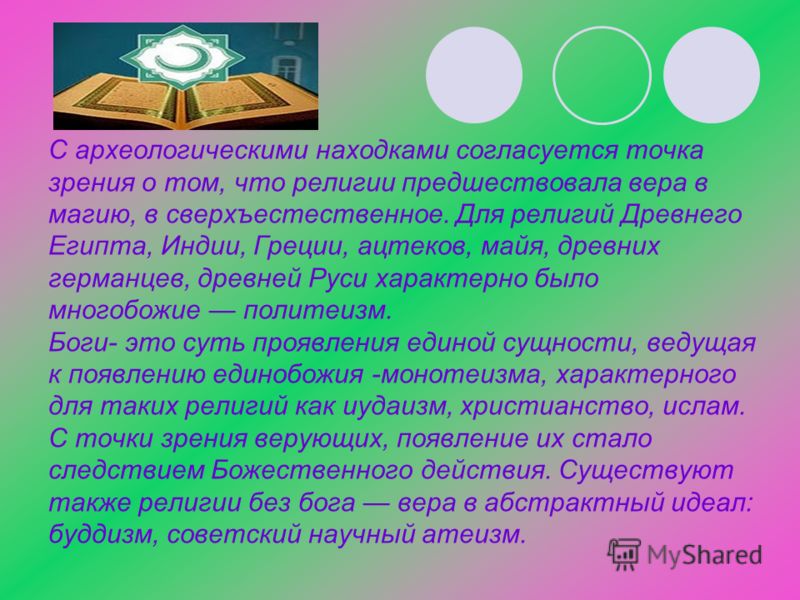 С археологическими находками согласуется точка зрения о том, что религии предшествовала вера в магию, в сверхъестественное. Для религий Древнего Египта, Индии, Греции, ацтеков, майя, древних германцев, древней Руси характерно было многобожие — политеизм.
Боги- это суть проявления единой сущности, ведущая к появлению единобожия -монотеизма, характерного для таких религий как иудаизм, христианство, ислам. С точки зрения верующих, появление их стало следствием Божественного действия. Существуют также религии без бога — вера в абстрактный идеал: буддизм, советский научный атеизм.

MyShared